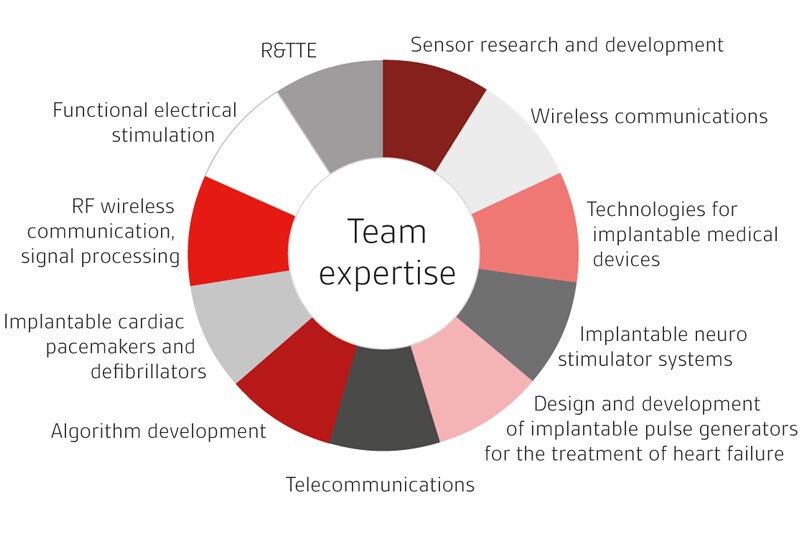 Team expertise

Sensor research and development

Wireless communications

Technologies for implantable medical devices

Implantable neuro stimulator systems

Design and development of implantable pulse generators for the treatment of heart failure

Telecommunications

Algorithm development

Implantable cardiac pacemakers and defibrillators

RF wireless communication, signal processing

Functional electrical stimulation

R&TTE